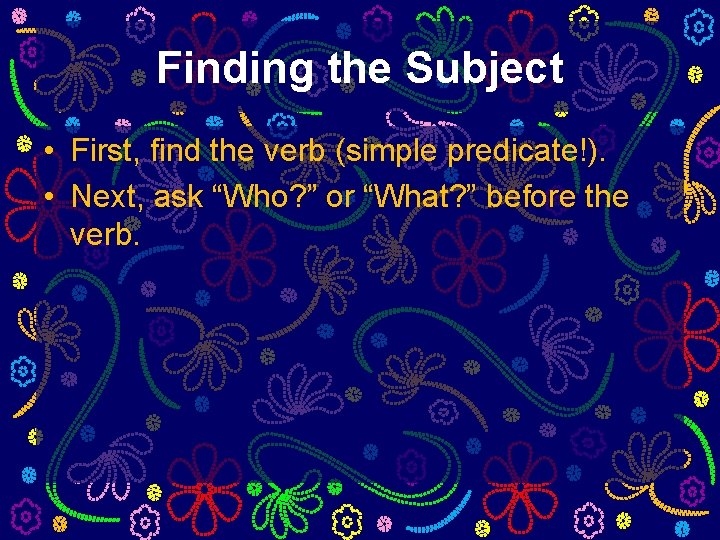 Finding the Subject

• First, find the verb (simple predicate!).
• Next, ask “Who?” or “What?” before the verb.